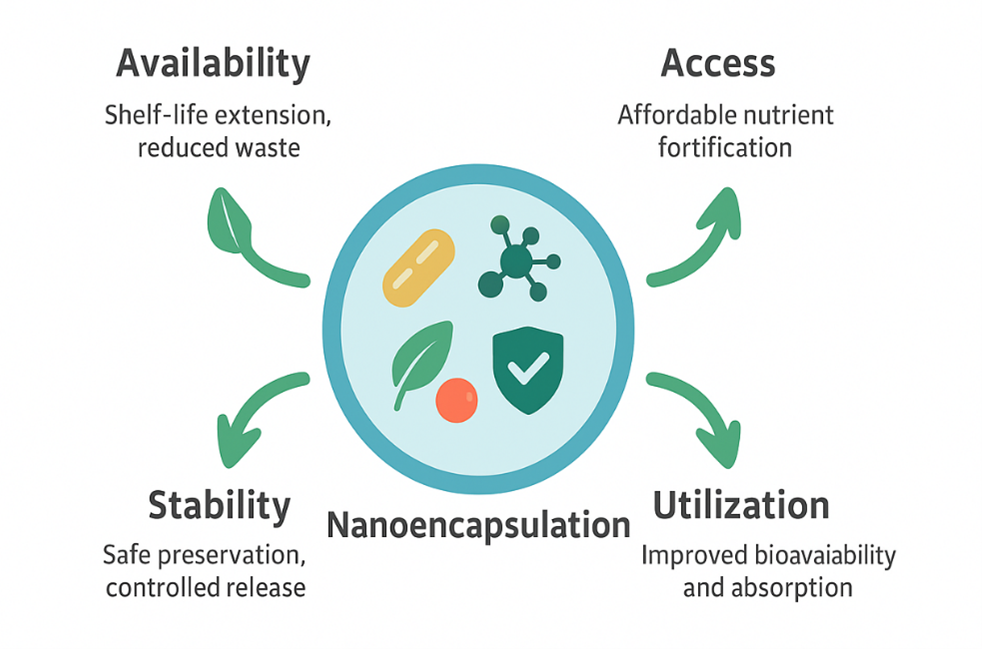 Availability

Shelf-life extension, reduced waste

Access

Affordable nutrient fortification

Stability

Safe preservation, controlled release

Nanoencapsulation

Utilization

Improved bioavaiability and absorption